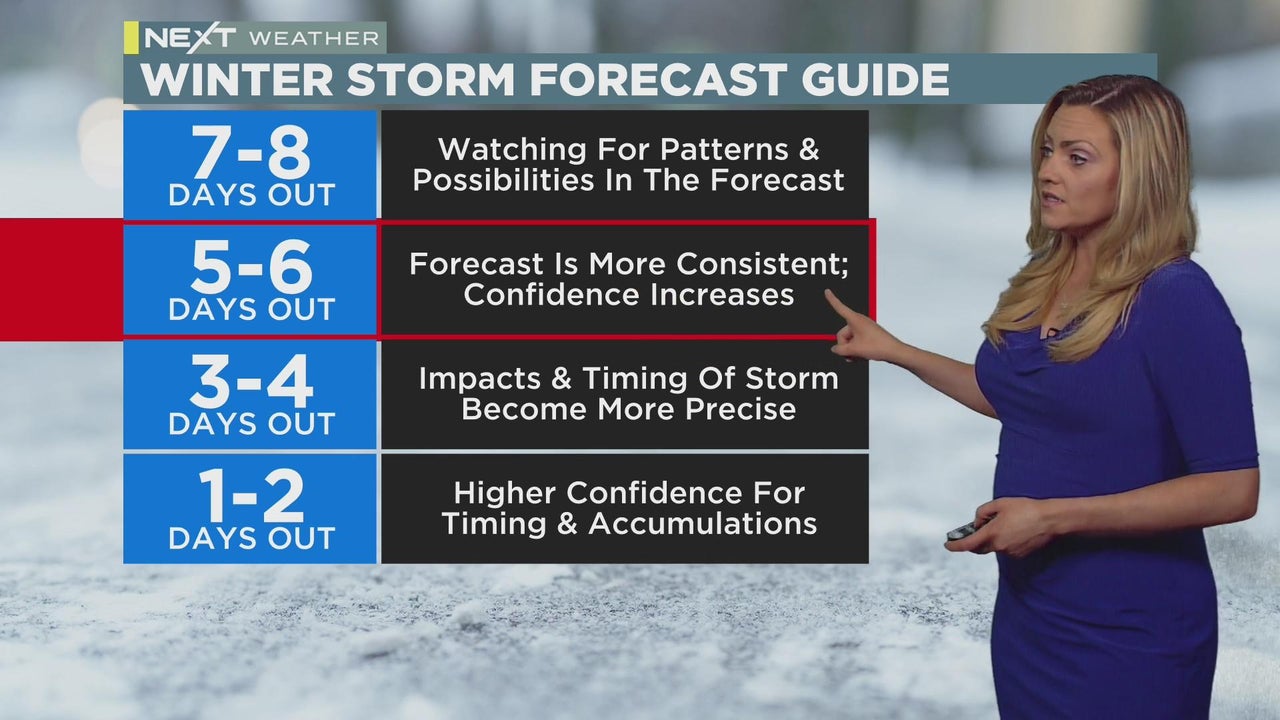 NEXT WEATHER
WINTER STORM FORECAST GUIDE

| 7-8 DAYS OUT | Watching For Patterns & Possibilities In The Forecast |
|---|---|
| 5-6 DAYS OUT | Forecast Is More Consistent; Confidence Increases |
| 3-4 DAYS OUT | Impacts & Timing Of Storm Become More Precise |
| 1-2 DAYS OUT | Higher Confidence For Timing & Accumulations |